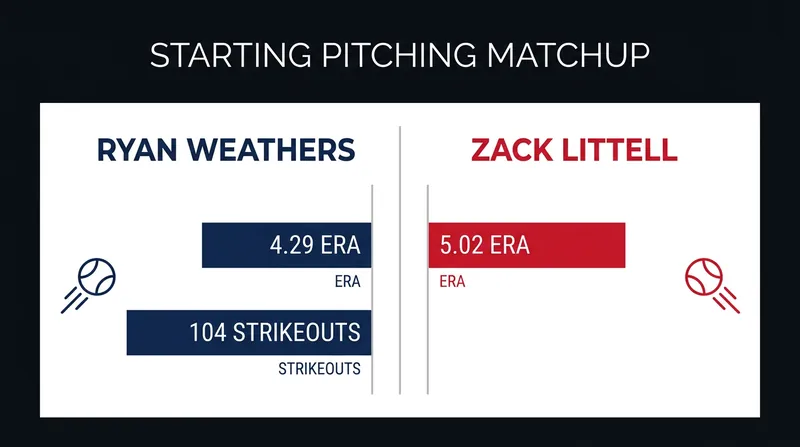 STARTING PITCHING MATCHUP

RYAN WEATHERS

4.29 ERA
ERA

104 STRIKEOUTS
STRIKEOUTS

ZACK LITTELL

5.02 ERA
ERA